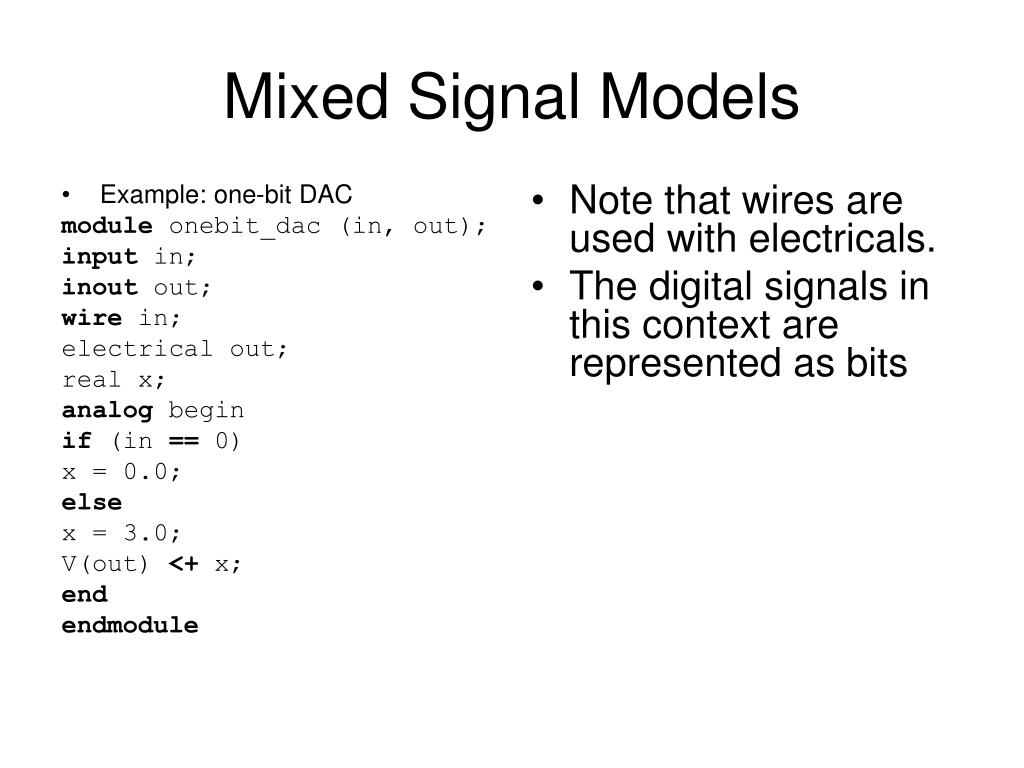 Mixed Signal Models

• Example: one-bit DAC
module onebit_dac (in, out);
input in;
inout out;
wire in;
electrical out;
real x;
analog begin
if (in == 0)
x = 0.0;
else
x = 3.0;
V(out) <+ x;
end
endmodule

• Note that wires are used with electricals.
• The digital signals in this context are represented as bits